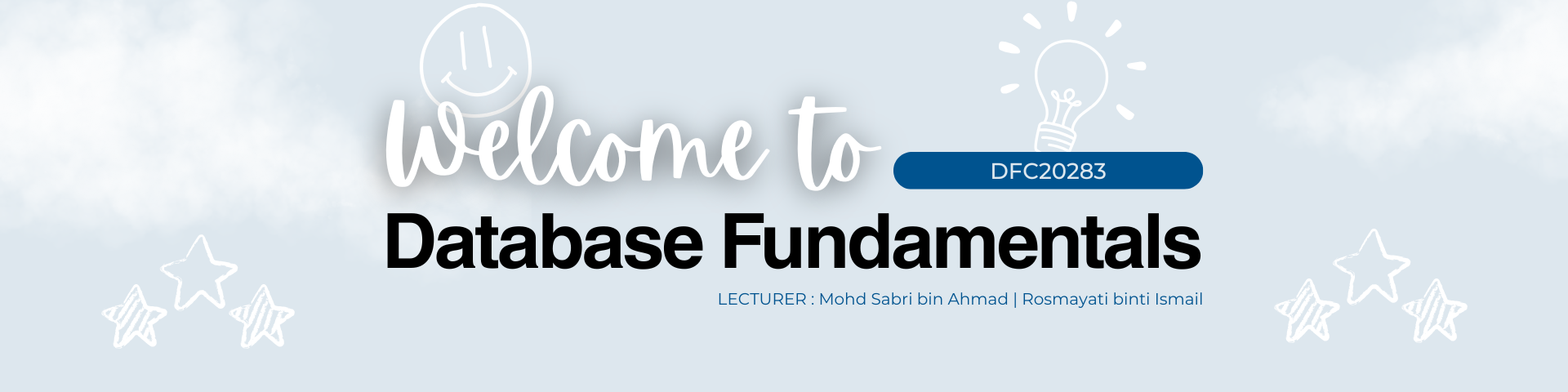 Welcome to

DFC20283

Database Fundamentals

LECTURER : Mohd Sabri bin Ahmad | Rosmayati binti Ismail